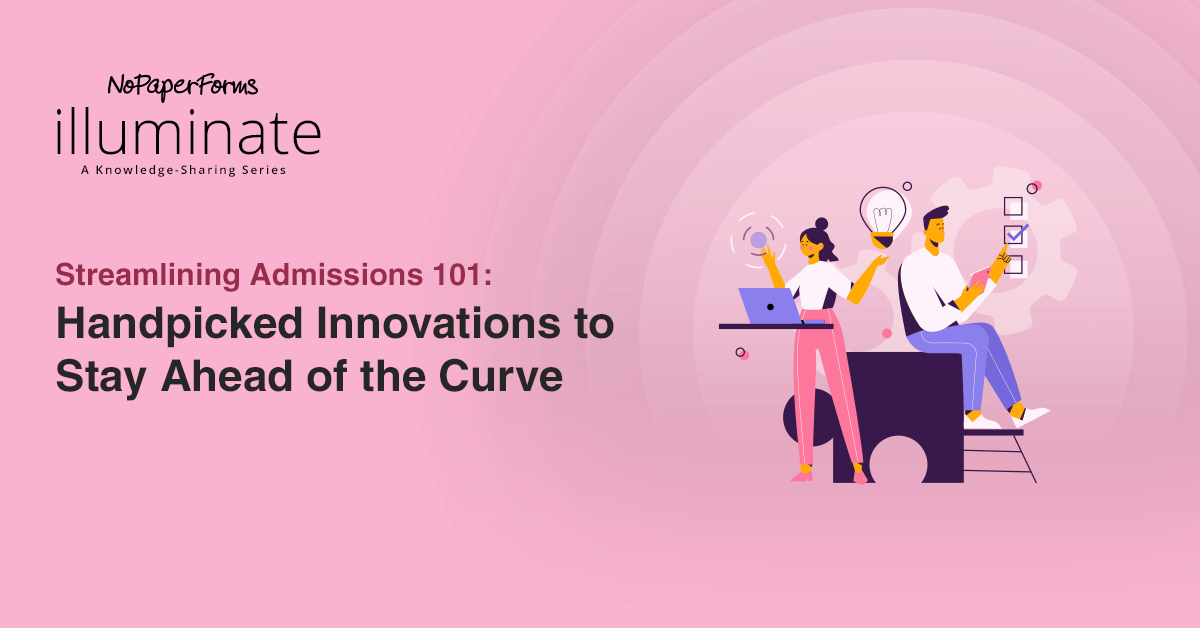 NoPaperForms
illuminate
A Knowledge-Sharing Series

Streamlining Admissions 101:
Handpicked Innovations to Stay Ahead of the Curve